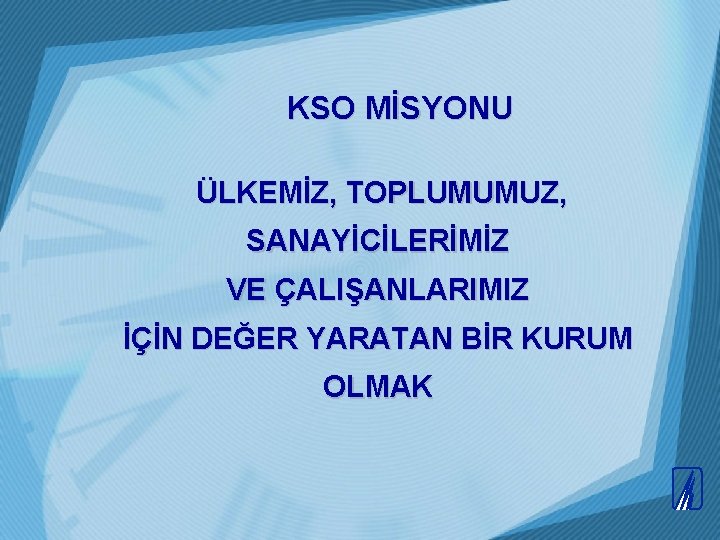 KSO MİSYONU

ÜLKEMİZ, TOPLUMUMUZ, SANAYİCİLERİMİZ VE ÇALIŞANLARIMIZ İÇİN DEĞER YARATAN BİR KURUM OLMAK